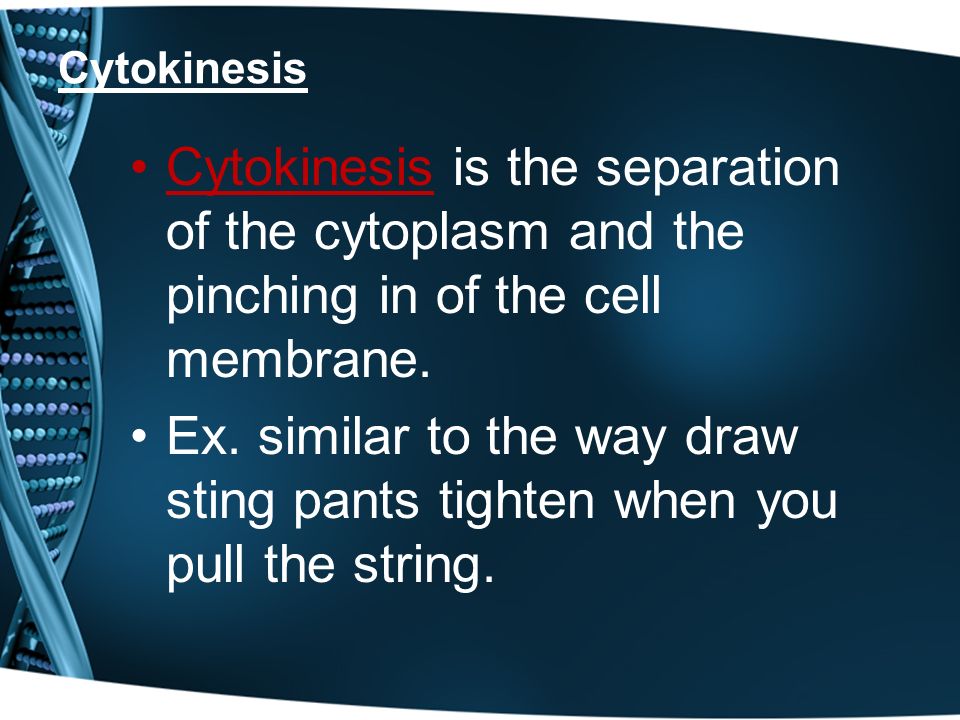 Cytokinesis

• Cytokinesis is the separation of the cytoplasm and the pinching in of the cell membrane.

• Ex. similar to the way draw sting pants tighten when you pull the string.